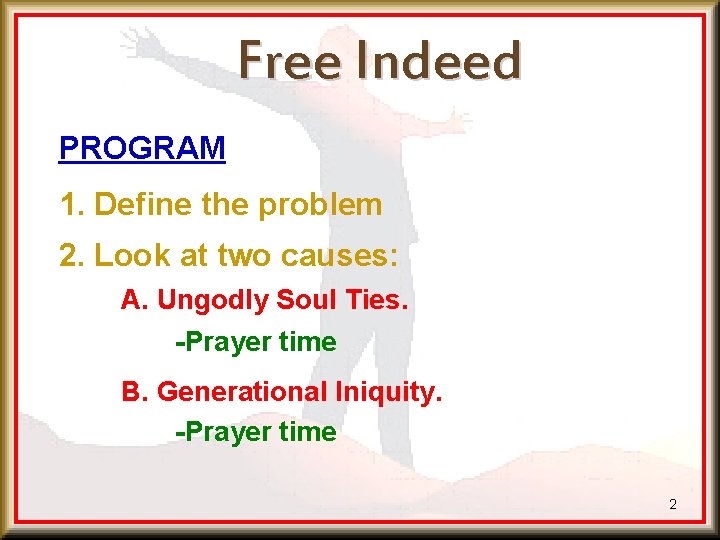 Free Indeed

PROGRAM

1. Define the problem

2. Look at two causes:

A. Ungodly Soul Ties.

-Prayer time

B. Generational Iniquity.

-Prayer time

2